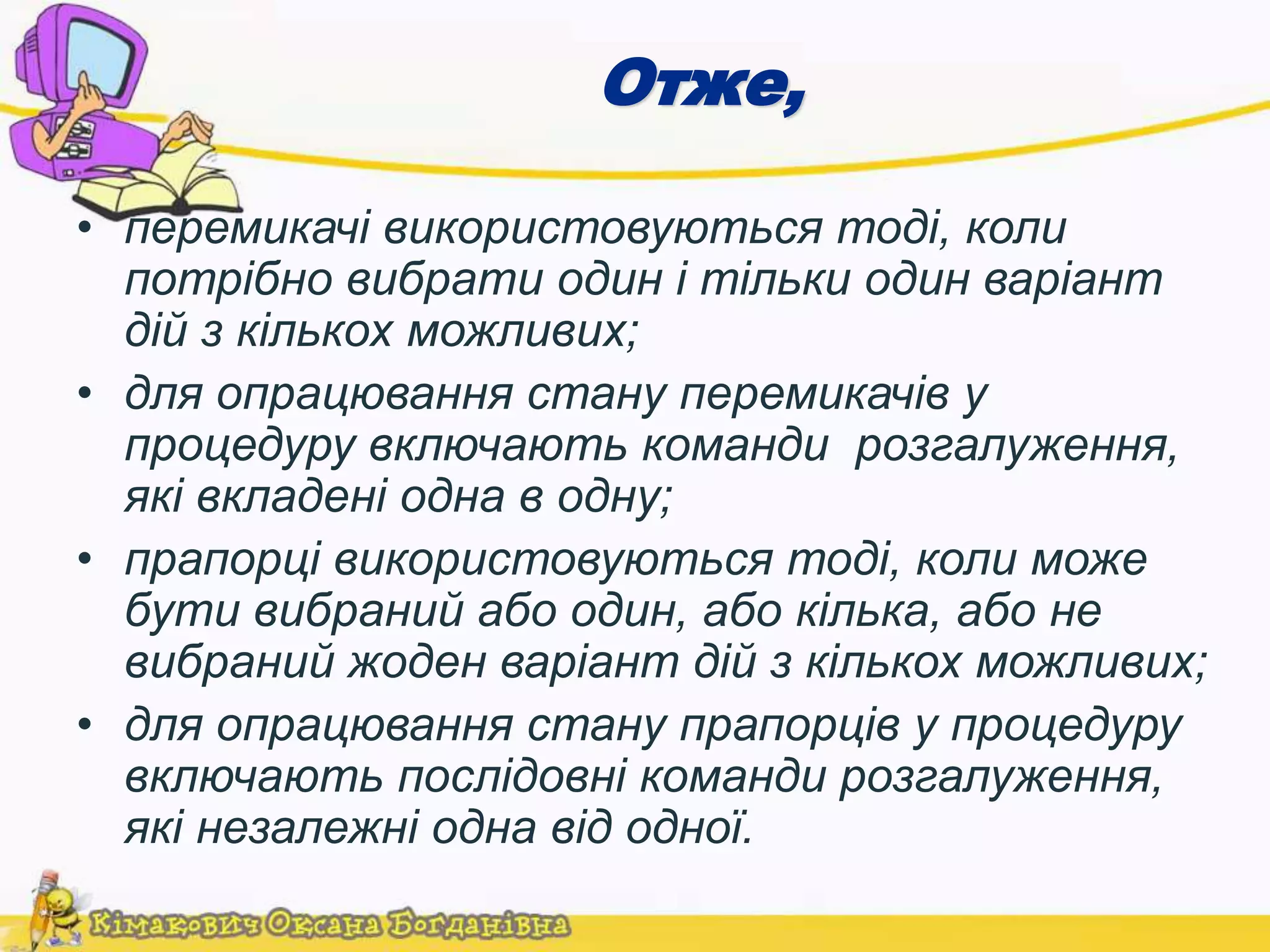 Отже,

• перемикачі використовуються тоді, коли потрібно вибрати один і тільки один варіант дій з кількох можливих;
• для опрацювання стану перемикачів у процедуру включають команди розгалуження, які вкладені одна в одну;
• прапорці використовуються тоді, коли може бути вибраний або один, або кілька, або не вибраний жоден варіант дій з кількох можливих;
• для опрацювання стану прапорців у процедуру включають послідовні команди розгалуження, які незалежні одна від одної.

Кімакович Оксана Богданівна